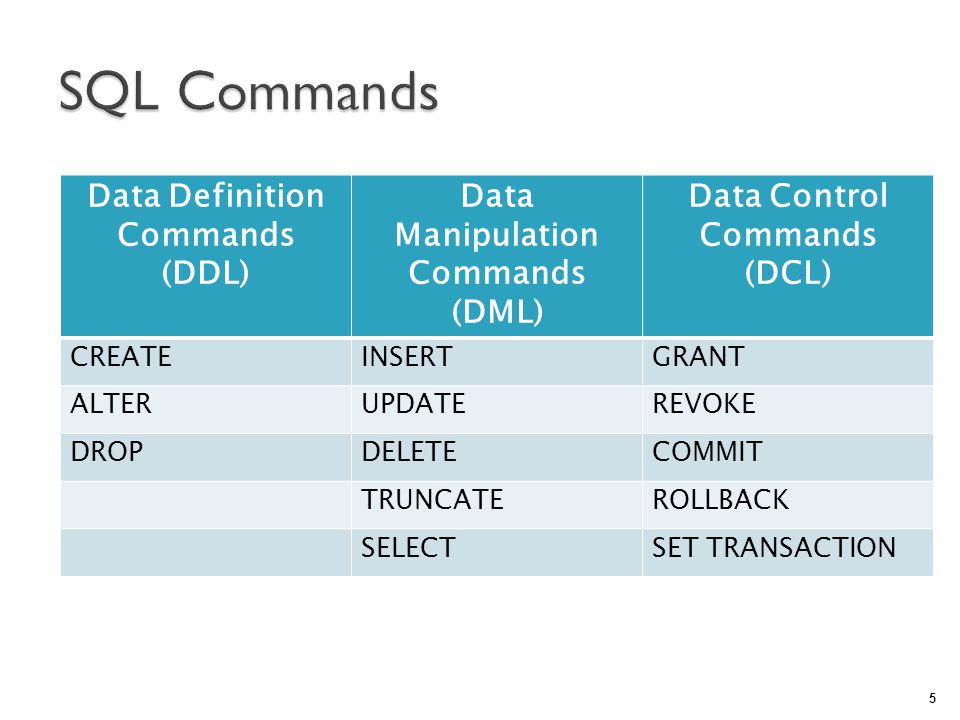 SQL Commands

| Data Definition Commands (DDL) | Data Manipulation Commands (DML) | Data Control Commands (DCL) |
|---|---|---|
| CREATE | INSERT | GRANT |
| ALTER | UPDATE | REVOKE |
| DROP | DELETE | COMMIT |
| | TRUNCATE | ROLLBACK |
| | SELECT | SET TRANSACTION |

5